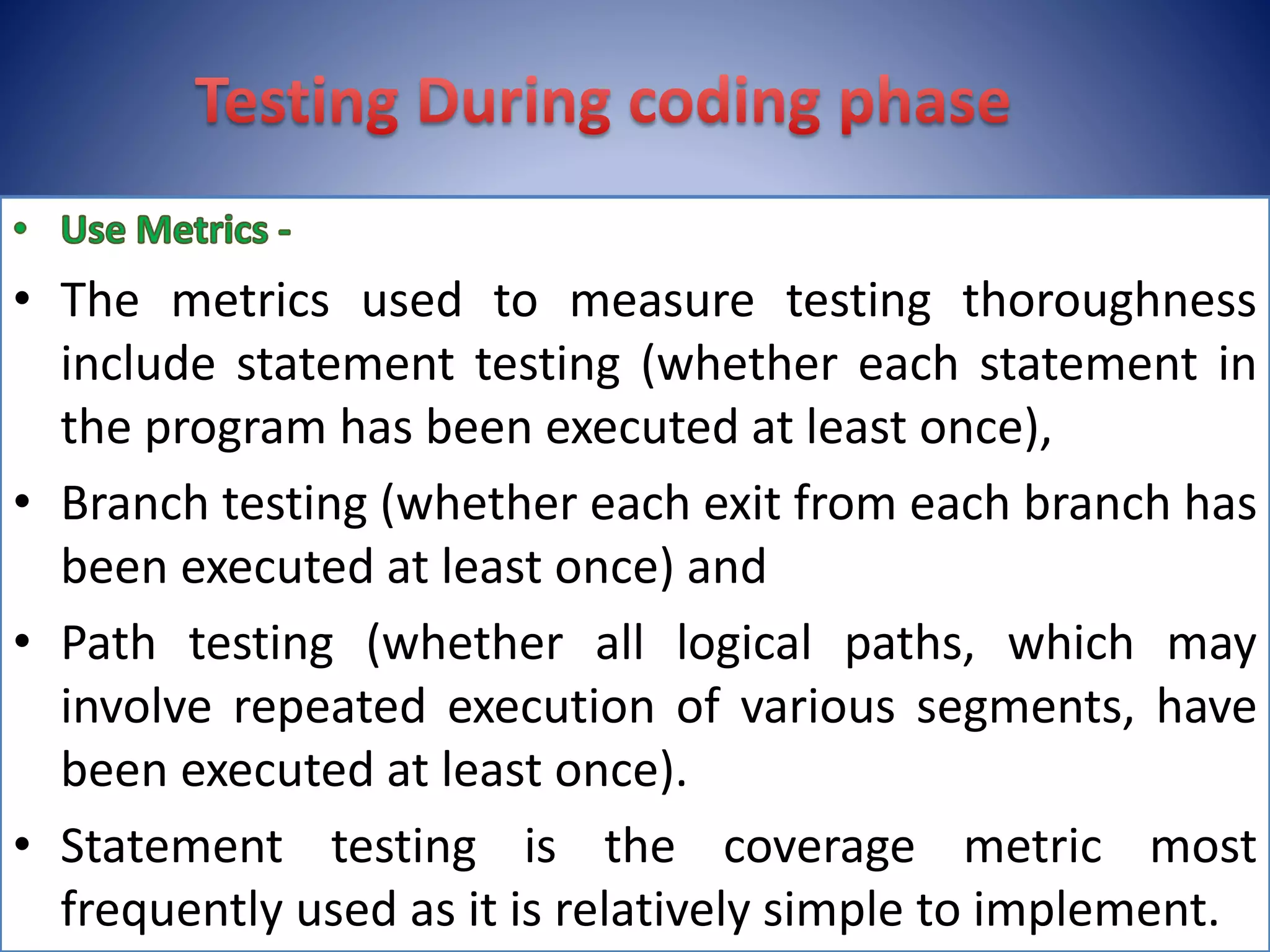 Testing During coding phase

• Use Metrics -

• The metrics used to measure testing thoroughness include statement testing (whether each statement in the program has been executed at least once),

• Branch testing (whether each exit from each branch has been executed at least once) and

• Path testing (whether all logical paths, which may involve repeated execution of various segments, have been executed at least once).

• Statement testing is the coverage metric most frequently used as it is relatively simple to implement.